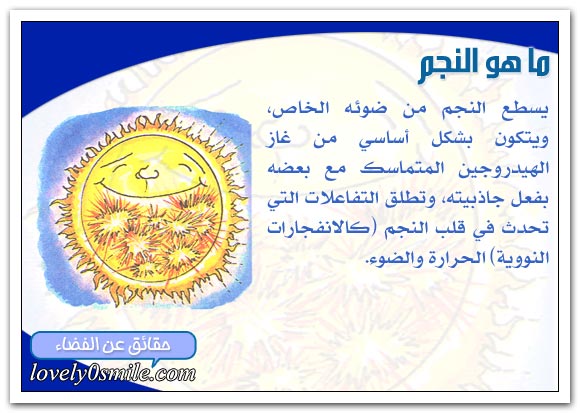 ما هو النجم

يسطع النجم من ضوئه الخاص، ويتكون بشكل أساسي من غاز الهيدروجين المتماسك مع بعضه بفعل جاذبيته، وتطلق التفاعلات التي تحدث في قلب النجم (كالانفجارات النووية) الحرارة والضوء.

حقائق عن الفضاء

lovely0smile.com